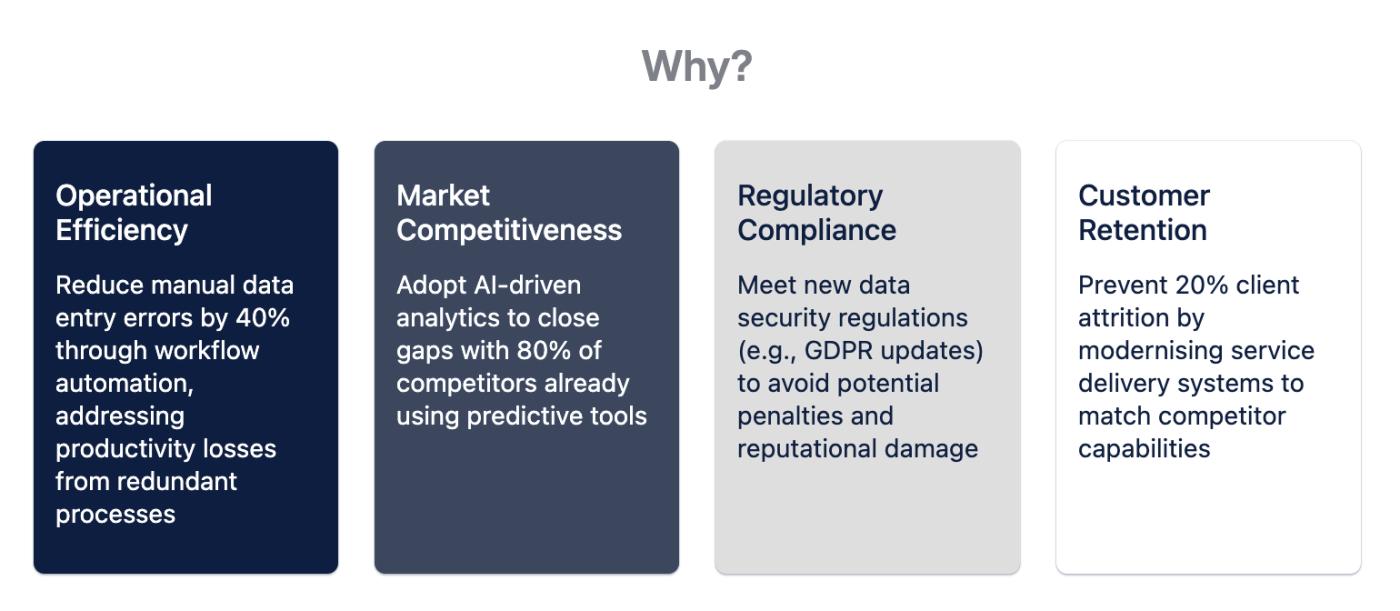 Why?

Operational Efficiency

Reduce manual data entry errors by 40% through workflow automation, addressing productivity losses from redundant processes

Market Competitiveness

Adopt AI-driven analytics to close gaps with 80% of competitors already using predictive tools

Regulatory Compliance

Meet new data security regulations (e.g., GDPR updates) to avoid potential penalties and reputational damage

Customer Retention

Prevent 20% client attrition by modernising service delivery systems to match competitor capabilities